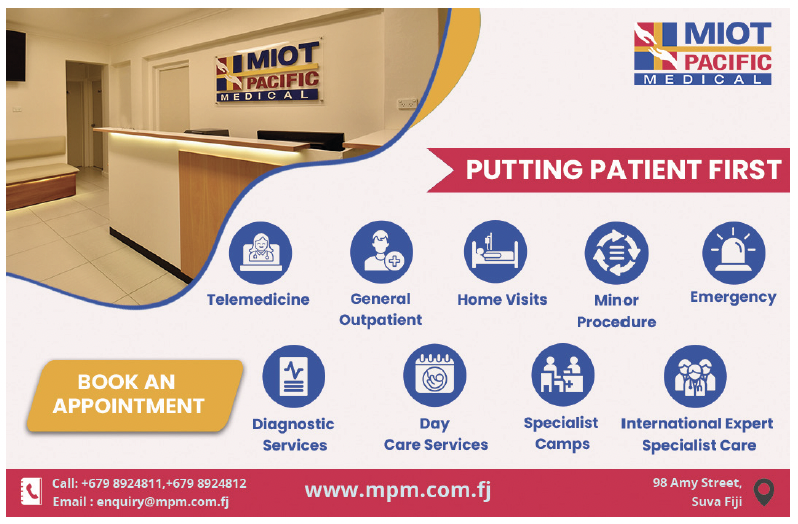 MIOT PACIFIC MEDICAL

MIOT PACIFIC MEDICAL

PUTTING PATIENT FIRST

Telemedicine

General Outpatient

Home Visits

Minor Procedure

Emergency

BOOK AN APPOINTMENT

Diagnostic Services

Day Care Services

Specialist Camps

International Expert Specialist Care

Call: +679 8924811,+679 8924812
Email : enquiry@mpm.com.fj

www.mpm.com.fj

98 Amy Street, Suva Fiji